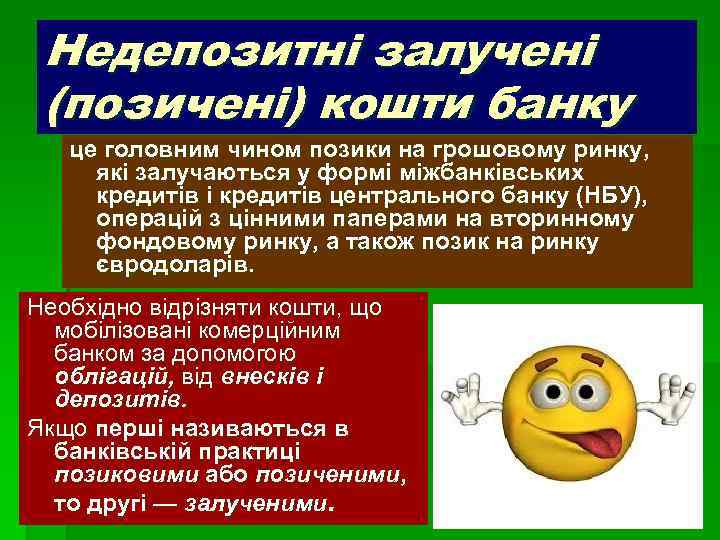 Недепозитні залучені (позичені) кошти банку

це головним чином позики на грошовому ринку, які залучаються у формі міжбанківських кредитів і кредитів центрального банку (НБУ), операцій з цінними паперами на вторинному фондовому ринку, а також позик на ринку євродоларів.

Необхідно відрізняти кошти, що мобілізовані комерційним банком за допомогою облігацій, від внесків і депозитів.

Якщо перші називаються в банківській практиці позиковими або позиченими, то другі — залученими.